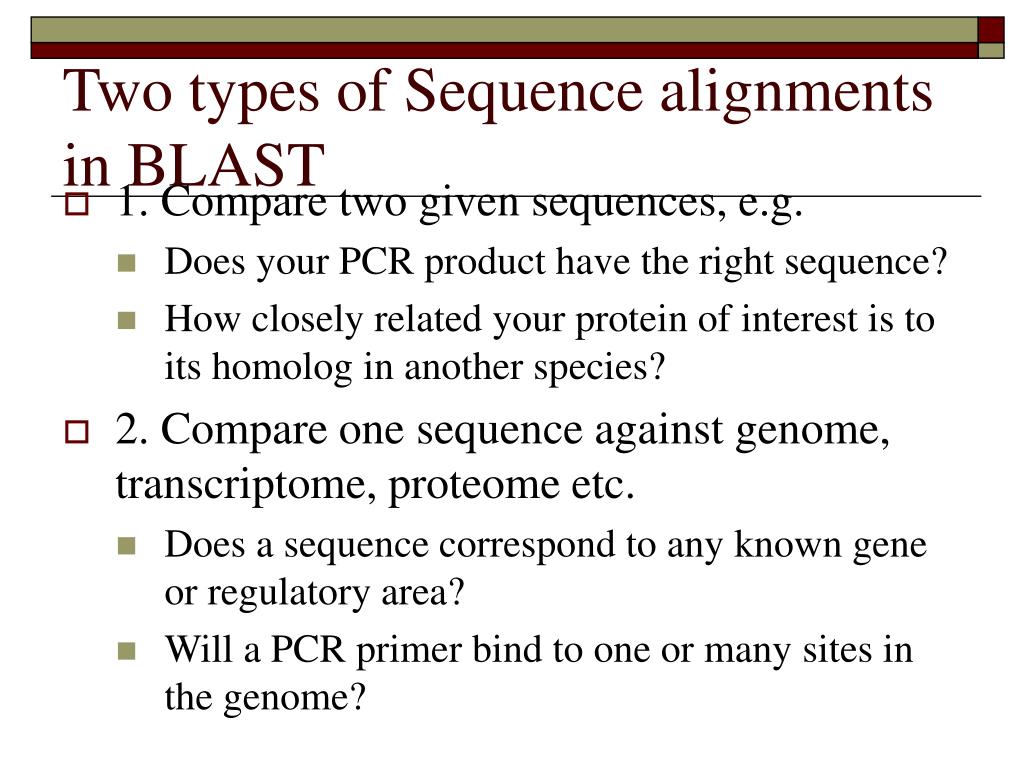 Two types of Sequence alignments in BLAST

1. Compare two given sequences, e.g.

Does your PCR product have the right sequence?

How closely related your protein of interest is to its homolog in another species?

2. Compare one sequence against genome, transcriptome, proteome etc.

Does a sequence correspond to any known gene or regulatory area?

Will a PCR primer bind to one or many sites in the genome?